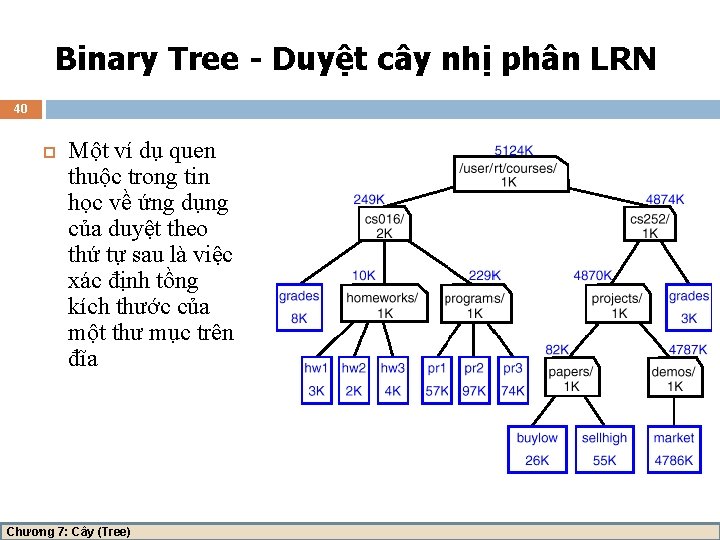 Binary Tree - Duyệt cây nhị phân LRN

40

Một ví dụ quen thuộc trong tin học về ứng dụng của duyệt theo thứ tự sau là việc xác định tổng kích thước của một thư mục trên đĩa

5124K
/user/rt/courses/
1K

249K
cs016/
2K

4874K
cs252/
1K

grades
8K

10K
homeworks/
1K

229K
programs/
1K

4870K
projects/
1K

grades
3K

hw1
3K

hw2
2K

hw3
4K

pr1
57K

pr2
97K

pr3
74K

82K
papers/
1K

4787K
demos/
1K

buylow
26K

sellhigh
55K

market
4786K

Chương 7: Cây (Tree)